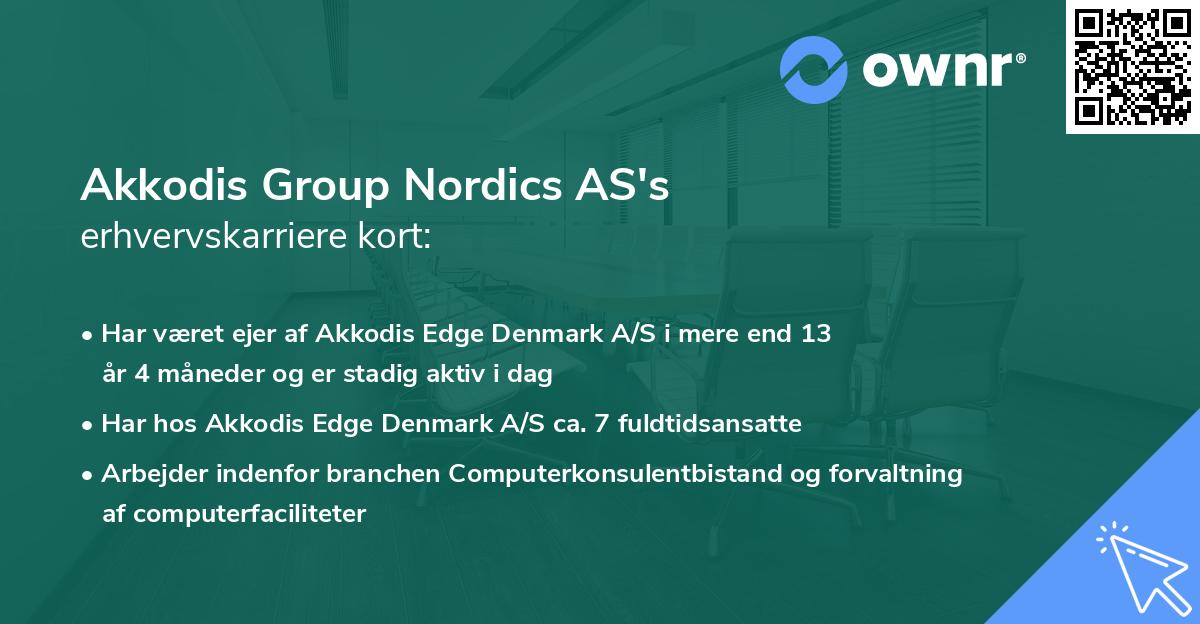 ownr®

Akkodis Group Nordics AS's
erhvervskarriere kort:

• Har været ejer af Akkodis Edge Denmark A/S i mere end 13 år 4 måneder og er stadig aktiv i dag

• Har hos Akkodis Edge Denmark A/S ca. 7 fuldtidsansatte

• Arbejder indenfor branchen Computerkonsulentbistand og forvaltning af computerfaciliteter